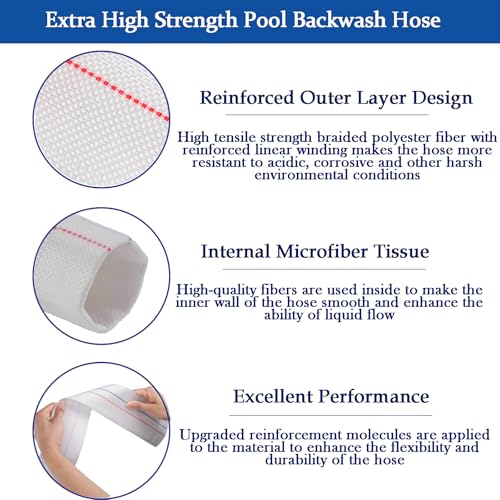 Extra High Strength Pool Backwash Hose

Reinforced Outer Layer Design

High tensile strength braided polyester fiber with reinforced linear winding makes the hose more resistant to acidic, corrosive and other harsh environmental conditions

Internal Microfiber Tissue

High-quality fibers are used inside to make the inner wall of the hose smooth and enhance the ability of liquid flow

Excellent Performance

Upgraded reinforcement molecules are applied to the material to enhance the flexibility and durability of the hose